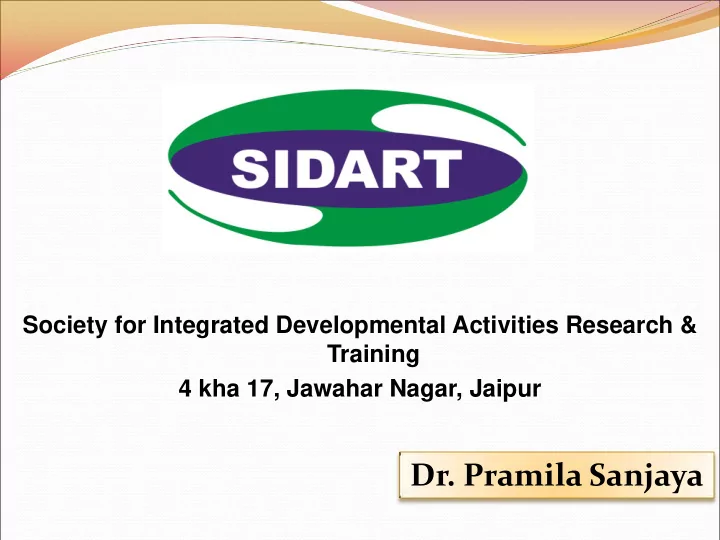 SIDART

Society for Integrated Developmental Activities Research & Training

4 kha 17, Jawahar Nagar, Jaipur

Dr. Pramila Sanjaya